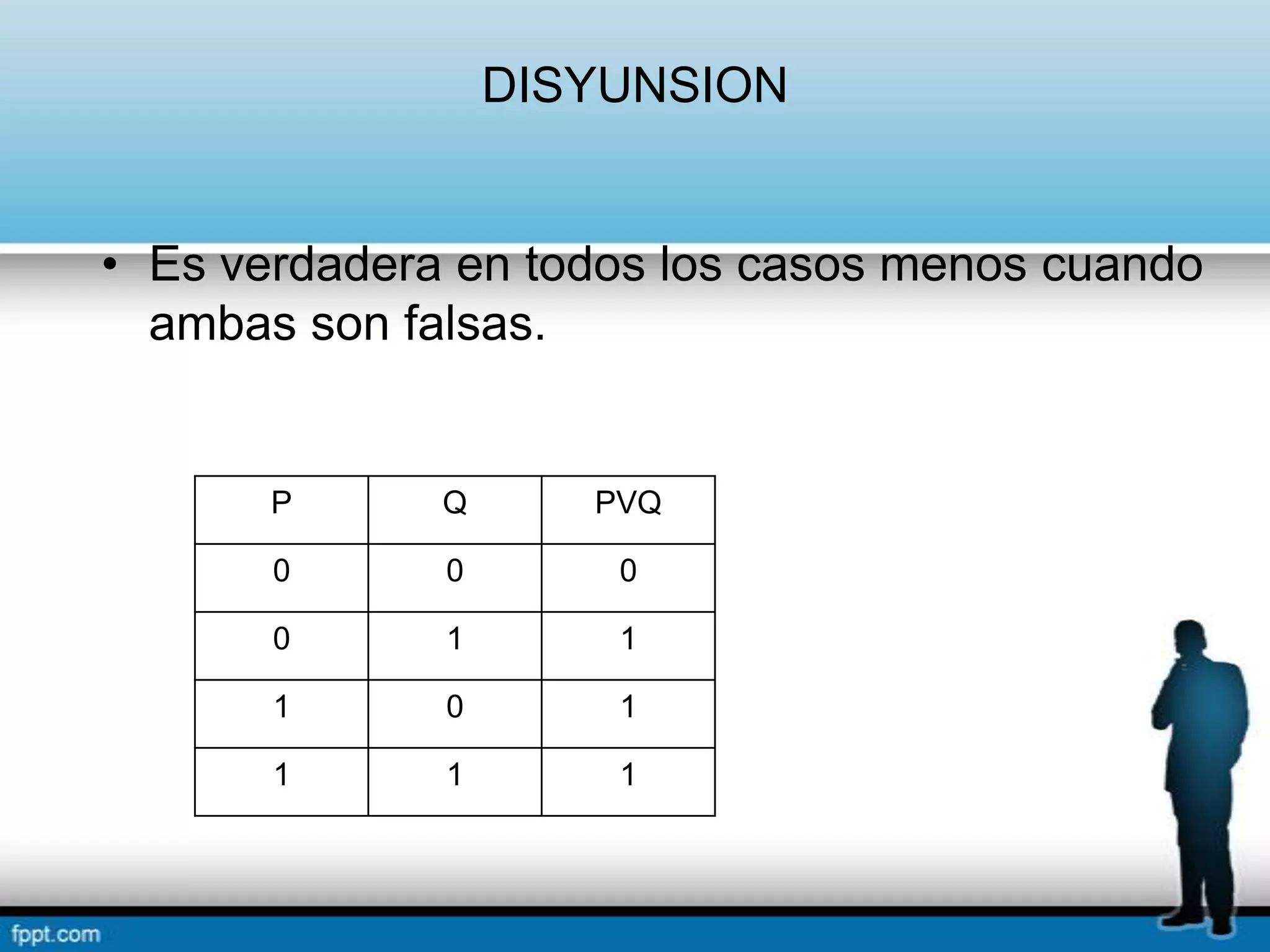 DISYUNSION

• Es verdadera en todos los casos menos cuando ambas son falsas.

| P | Q | PVQ |
|---|---|---|
| 0 | 0 | 0 |
| 0 | 1 | 1 |
| 1 | 0 | 1 |
| 1 | 1 | 1 |

fppt.com